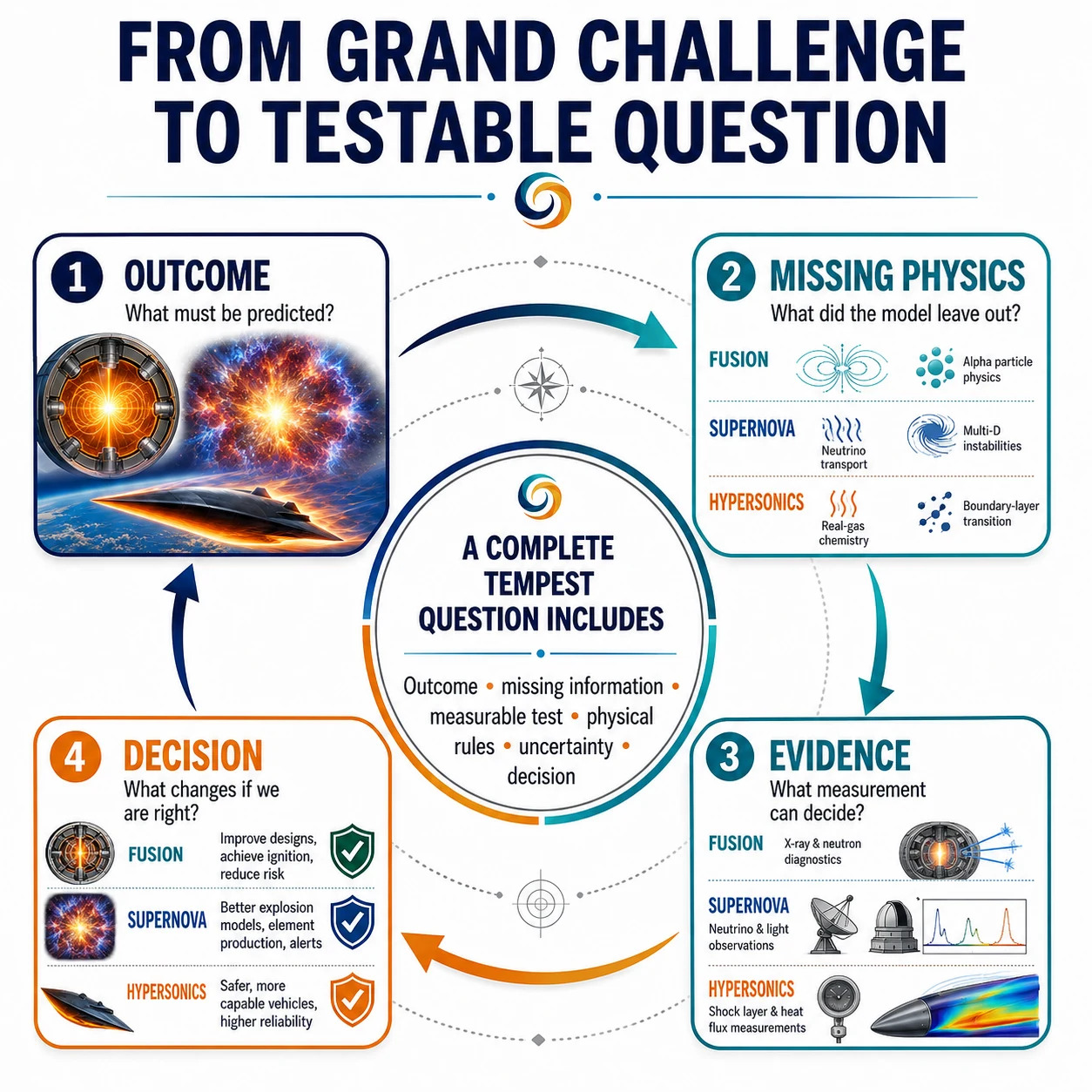 FROM GRAND CHALLENGE TO TESTABLE QUESTION

1 OUTCOME
What must be predicted?

2 MISSING PHYSICS
What did the model leave out?

FUSION
Alpha particle physics

SUPERNOVA
Neutrino transport
Multi-D instabilities

HYPERSONICS
Real-gas chemistry
Boundary-layer transition

A COMPLETE TEMPEST QUESTION INCLUDES

Outcome • missing information • measurable test • physical rules • uncertainty • decision

3 EVIDENCE
What measurement can decide?

FUSION
X-ray & neutron diagnostics

SUPERNOVA
Neutrino & light observations

HYPERSONICS
Shock layer & heat flux measurements

4 DECISION
What changes if we are right?

FUSION
Improve designs, achieve ignition, reduce risk

SUPERNOVA
Better explosion models, element production, alerts

HYPERSONICS
Safer, more capable vehicles, higher reliability